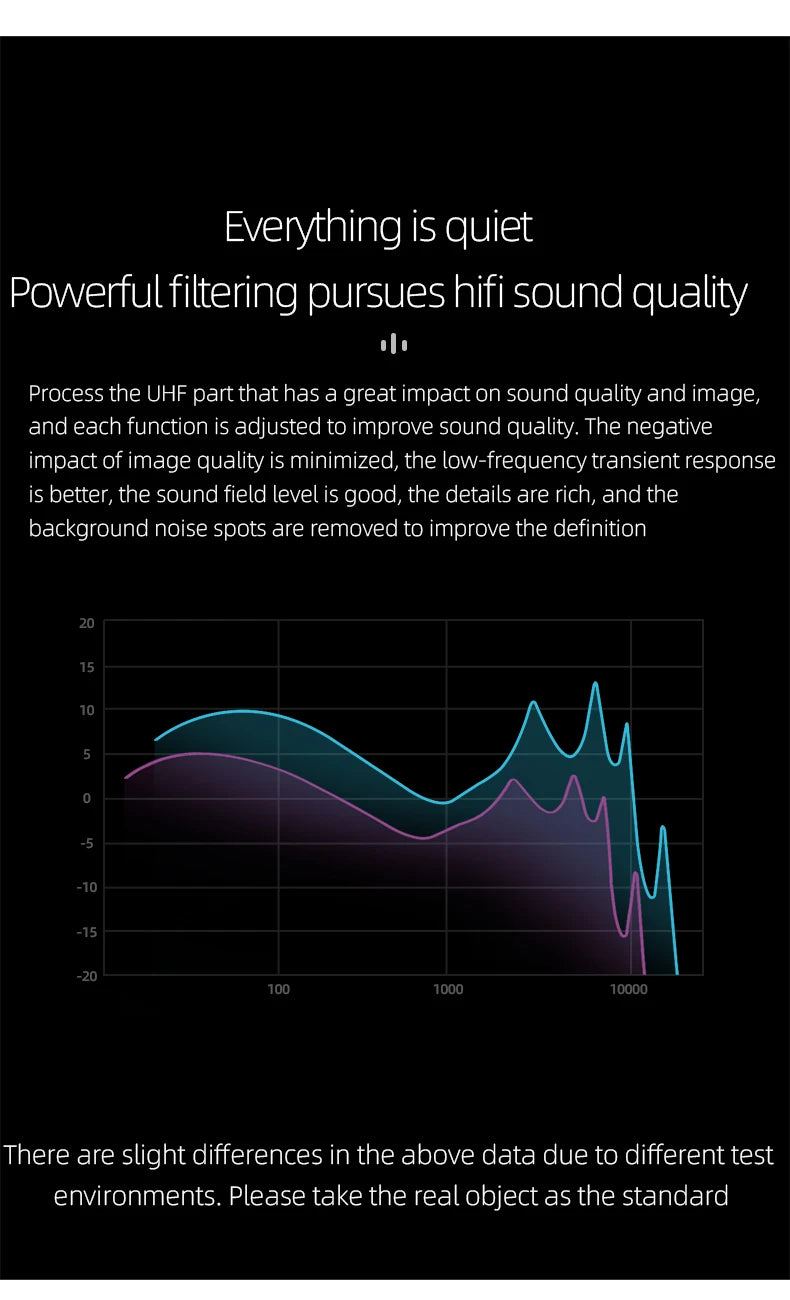 Everything is quiet
Powerful filtering pursues hifi sound quality

Process the UHF part that has a great impact on sound quality and image, and each function is adjusted to improve sound quality. The negative impact of image quality is minimized, the low-frequency transient response is better, the sound field level is good, the details are rich, and the background noise spots are removed to improve the definition

20
15
10
5
0
-5
-10
-15
-20
100
1000
10000

There are slight differences in the above data due to different test environments. Please take the real object as the standard